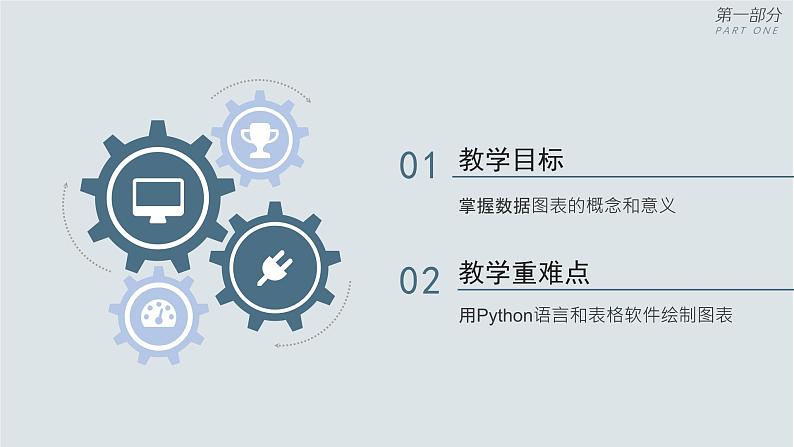 第一部分
PART ONE

01 教学目标

掌握数据图表的概念和意义

02 教学重难点

用Python语言和表格软件绘制图表